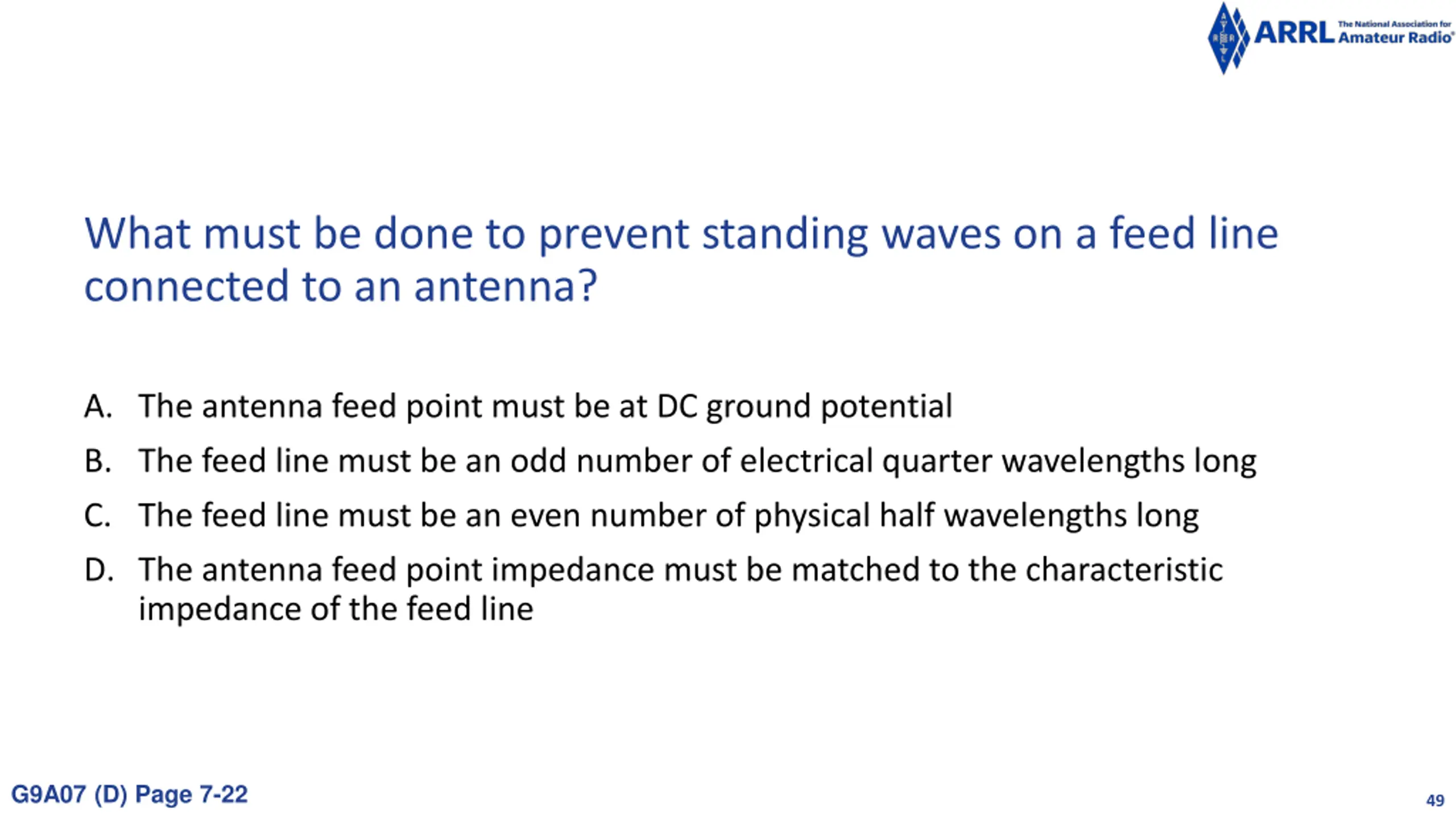 ARRL The National Association for Amateur Radio®

What must be done to prevent standing waves on a feed line connected to an antenna?

A. The antenna feed point must be at DC ground potential
B. The feed line must be an odd number of electrical quarter wavelengths long
C. The feed line must be an even number of physical half wavelengths long
D. The antenna feed point impedance must be matched to the characteristic impedance of the feed line

G9A07 (D) Page 7-22

49